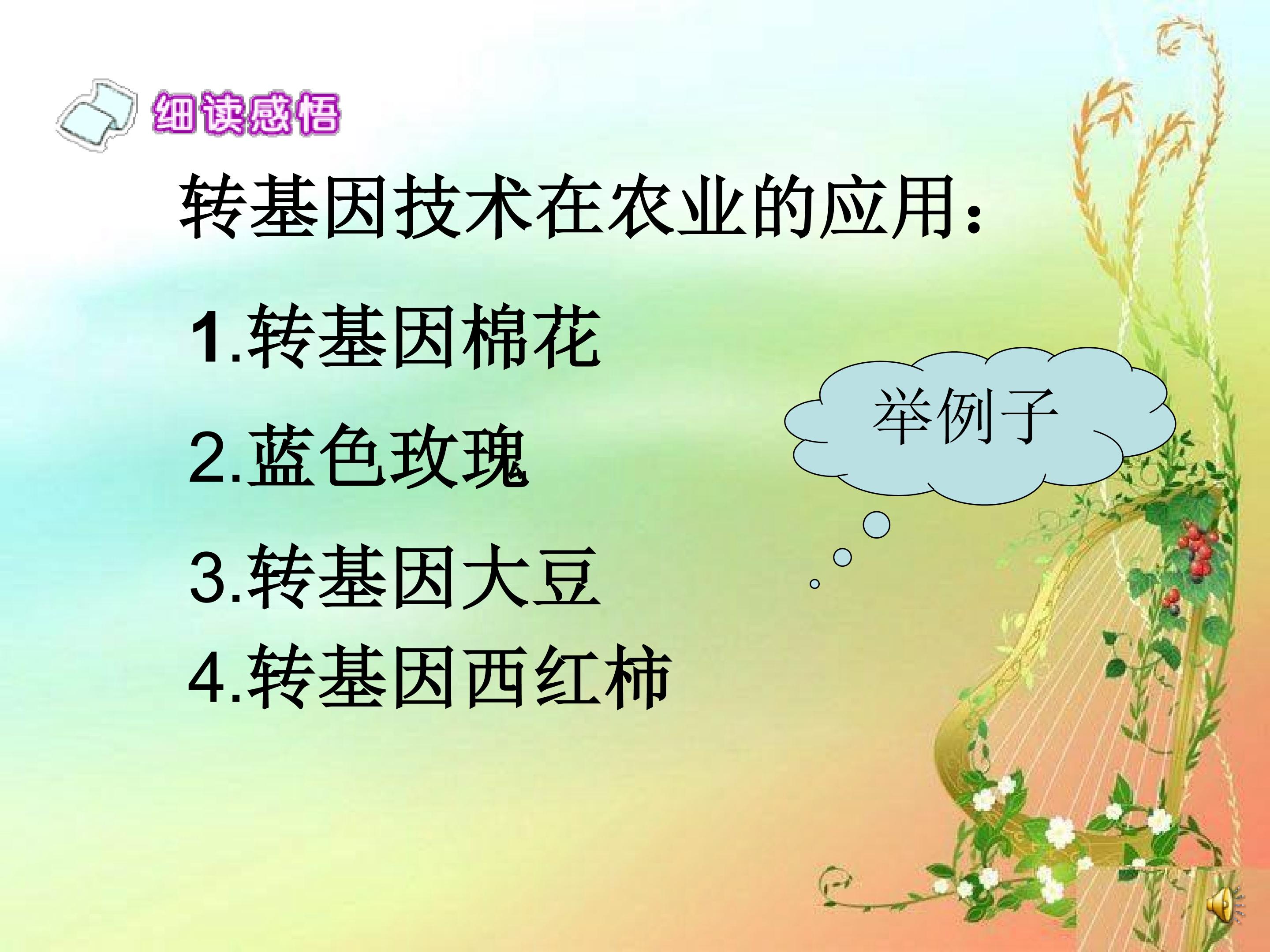 细读感悟

转基因技术在农业的应用：

1.转基因棉花

2.蓝色玫瑰

3.转基因大豆

4.转基因西红柿

举例子